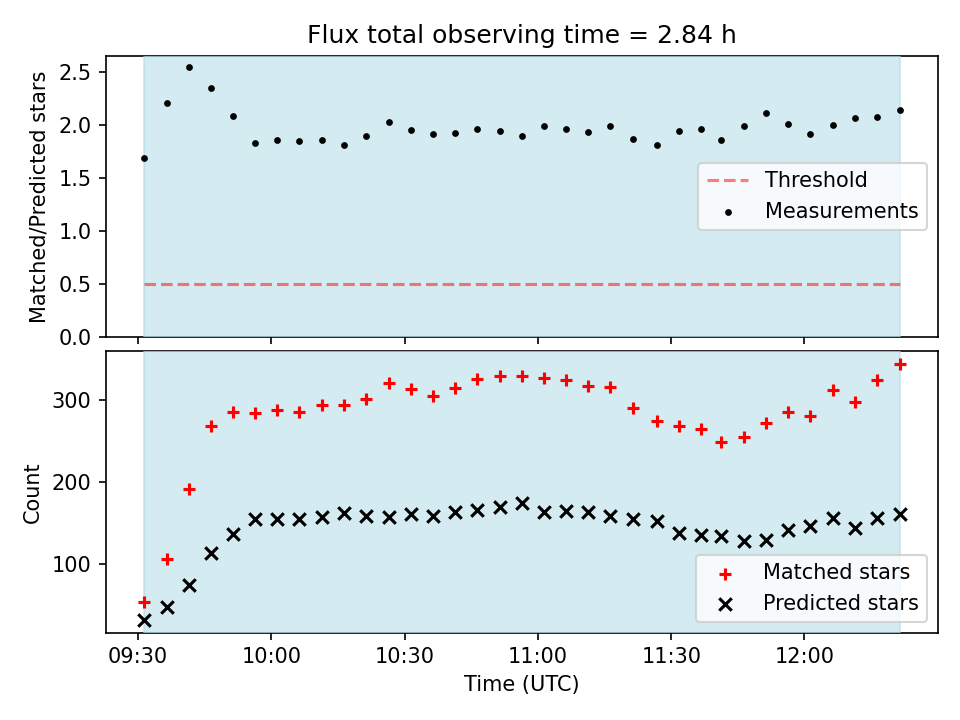 Flux total observing time = 2.84 h

Matched/Predicted stars

2.5
2.0
1.5
1.0
0.5
0.0

Threshold
Measurements

Count

300
200
100

Matched stars
Predicted stars

09:30
10:00
10:30
11:00
11:30
12:00

Time (UTC)